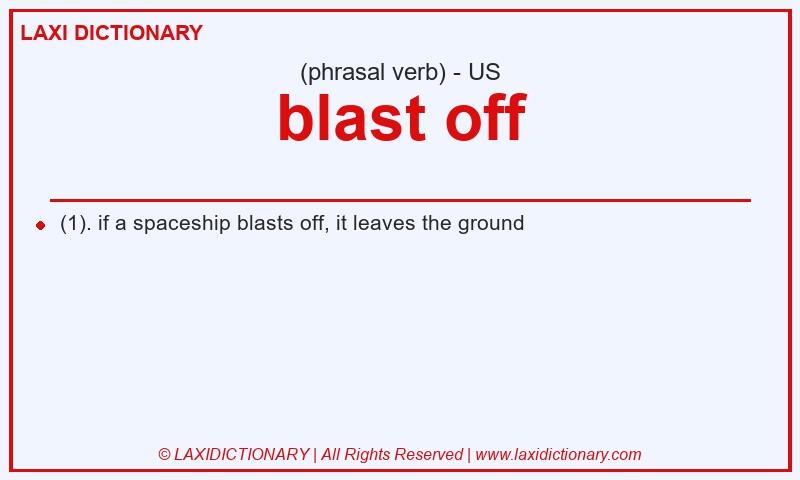 LAXI DICTIONARY

(phrasal verb) - US

blast off

(1). if a spaceship blasts off, it leaves the ground

© LAXIDICTIONARY | All Rights Reserved | www.laxidictionary.com